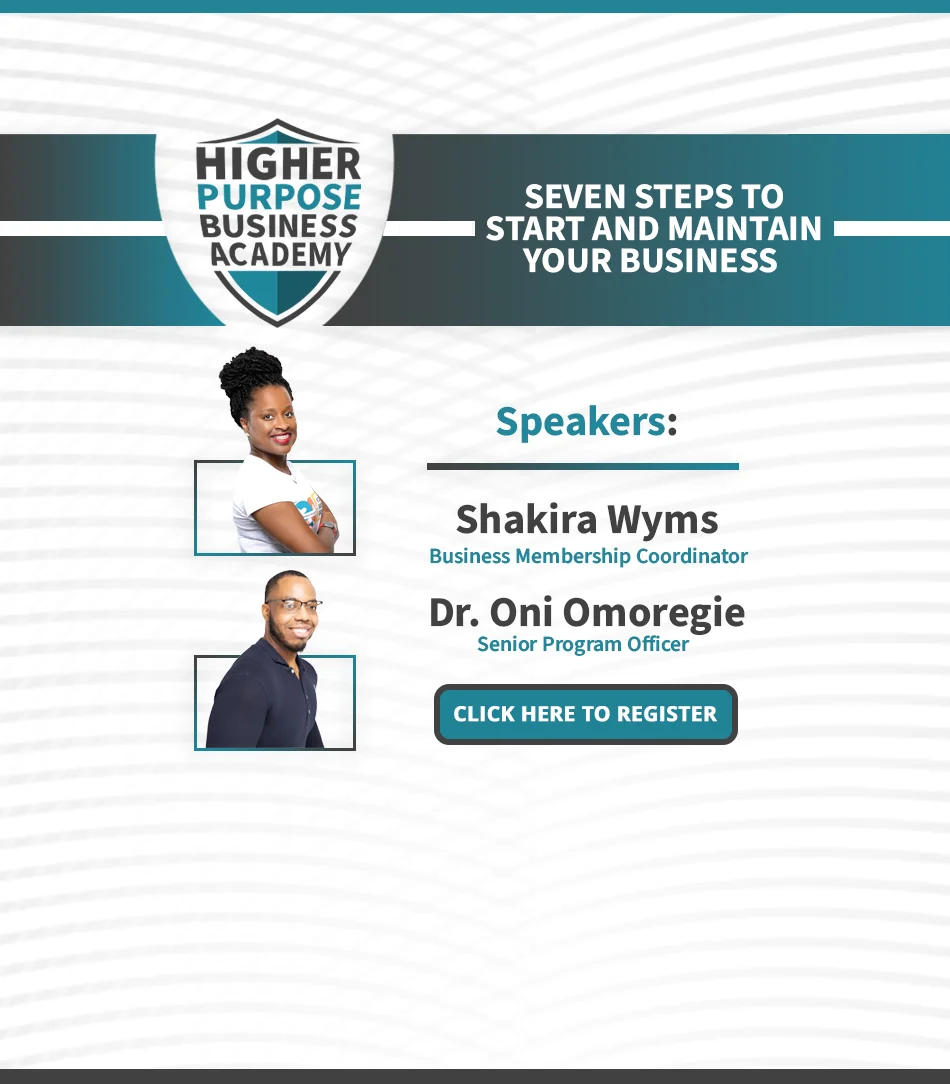 HIGHER PURPOSE BUSINESS ACADEMY

SEVEN STEPS TO START AND MAINTAIN YOUR BUSINESS

Speakers:

Shakira Wyms
Business Membership Coordinator

Dr. Oni Omoregie
Senior Program Officer

CLICK HERE TO REGISTER